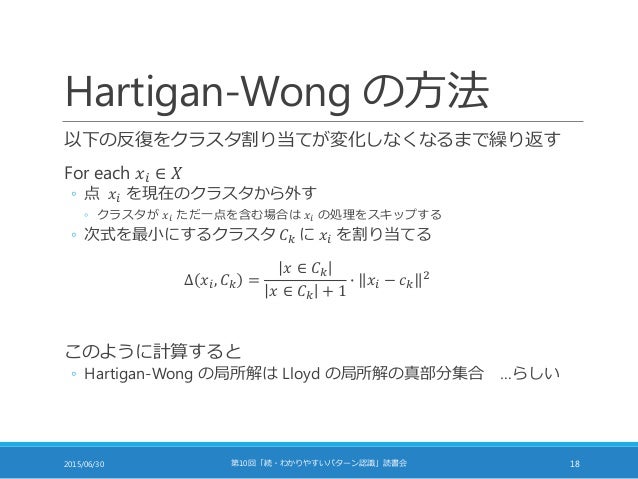 Hartigan-Wong の方法

以下の反復をクラスタ割り当てが変化しなくなるまで繰り返す

For each $x_i \in X$

◦ 点 $x_i$ を現在のクラスタから外す

◦ クラスタが $x_i$ ただ一点を含む場合は $x_i$ の処理をスキップする

◦ 次式を最小にするクラスタ $C_k$ に $x_i$ を割り当てる

$\Delta(x_i, C_k) = \frac{|x \in C_k|}{|x \in C_k| + 1} \cdot \|x_i - c_k\|^2$

このように計算すると

◦ Hartigan-Wong の局所解は Lloyd の局所解の真部分集合 ...らしい

2015/06/30

第10回「続・わかりやすいパターン認識」読書会

18